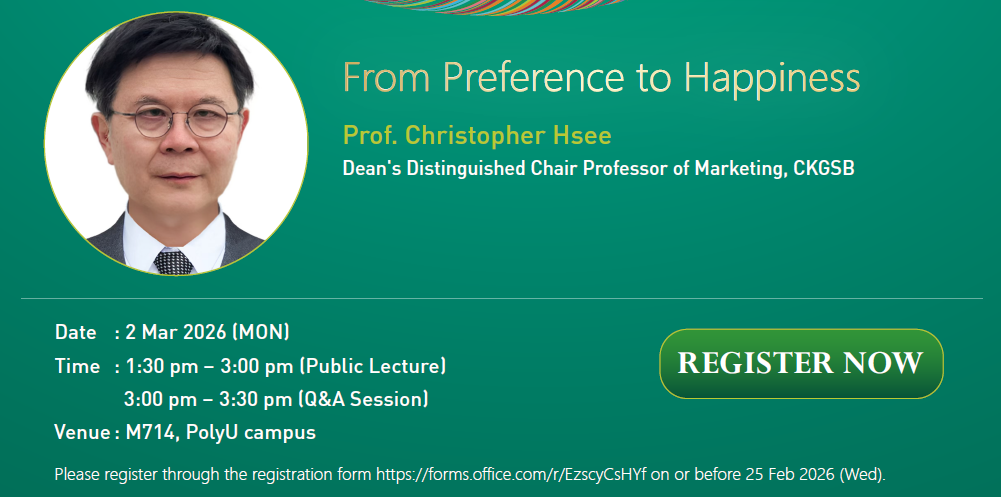 From Preference to Happiness

Prof. Christopher Hsee

Dean's Distinguished Chair Professor of Marketing, CKGSB

Date : 2 Mar 2026 (MON)

Time : 1:30 pm – 3:00 pm (Public Lecture)
3:00 pm – 3:30 pm (Q&A Session)

Venue : M714, PolyU campus

REGISTER NOW

Please register through the registration form https://forms.office.com/r/EzscyCsHYf on or before 25 Feb 2026 (Wed).